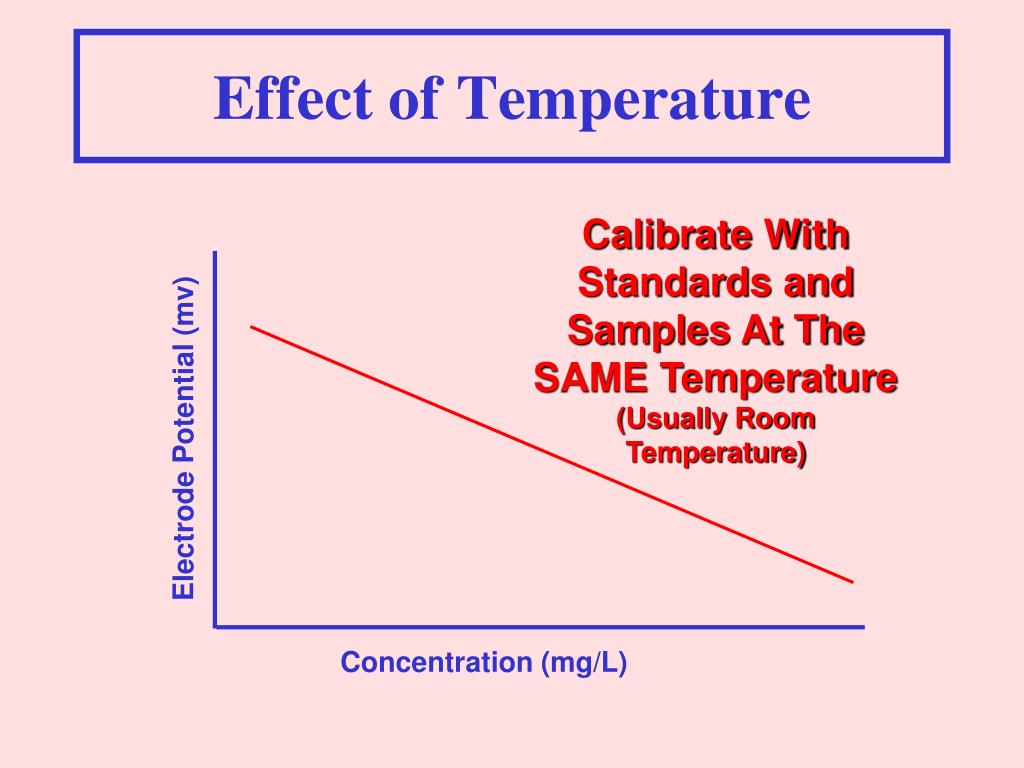 Effect of Temperature

Calibrate With Standards and Samples At The SAME Temperature
(Usually Room Temperature)

Electrode Potential (mv)

Concentration (mg/L)